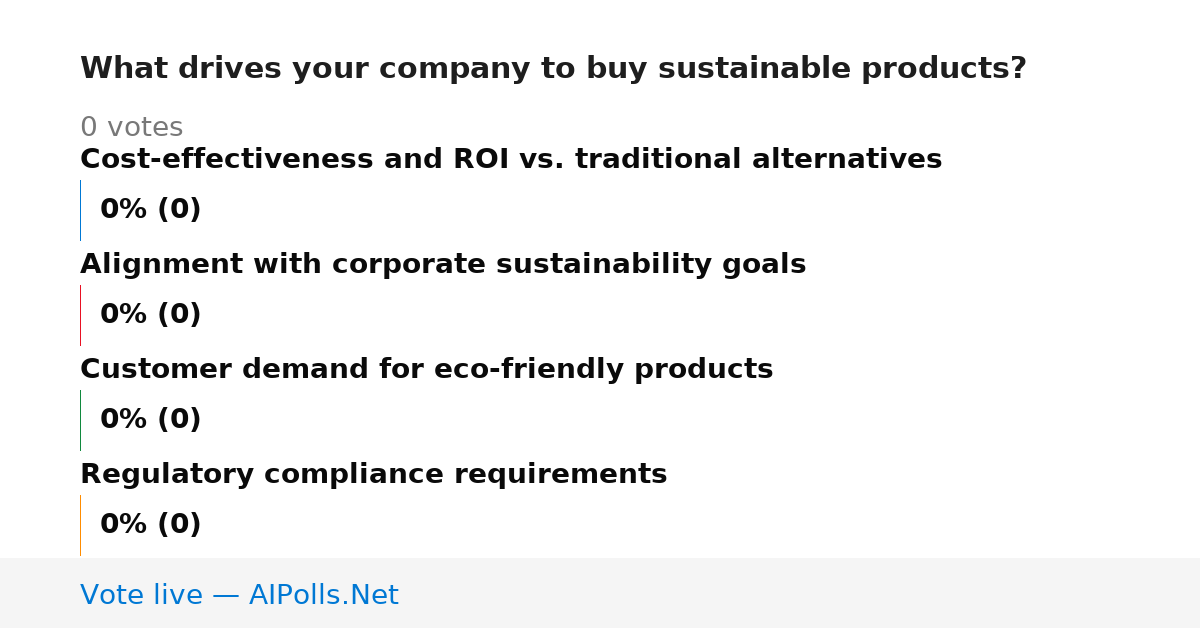 What drives your company to buy sustainable products?

0 votes

Cost-effectiveness and ROI vs. traditional alternatives

0% (0)

Alignment with corporate sustainability goals

0% (0)

Customer demand for eco-friendly products

0% (0)

Regulatory compliance requirements

0% (0)

Vote live — AIPolls.Net